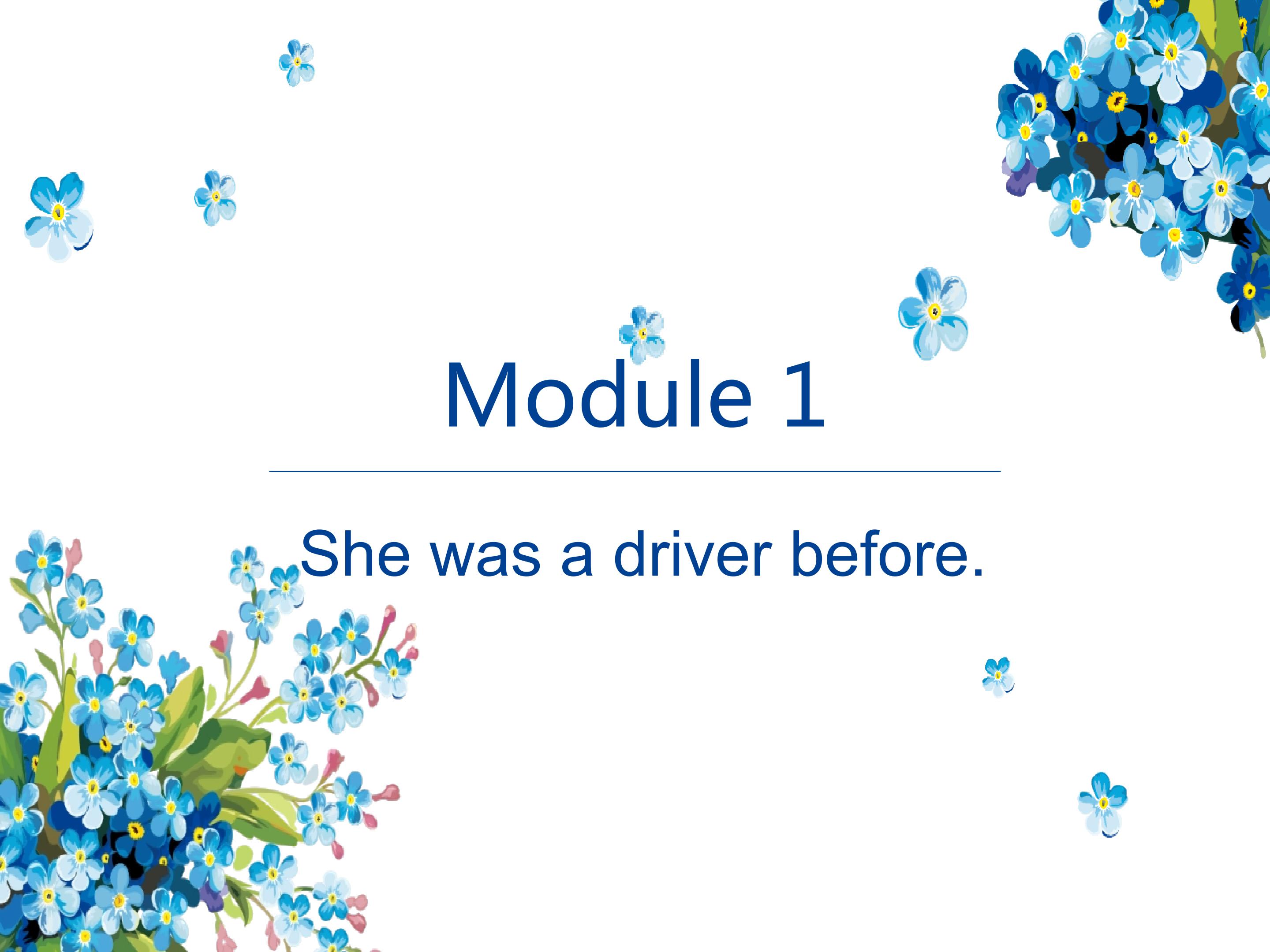 Module 1

She was a driver before.